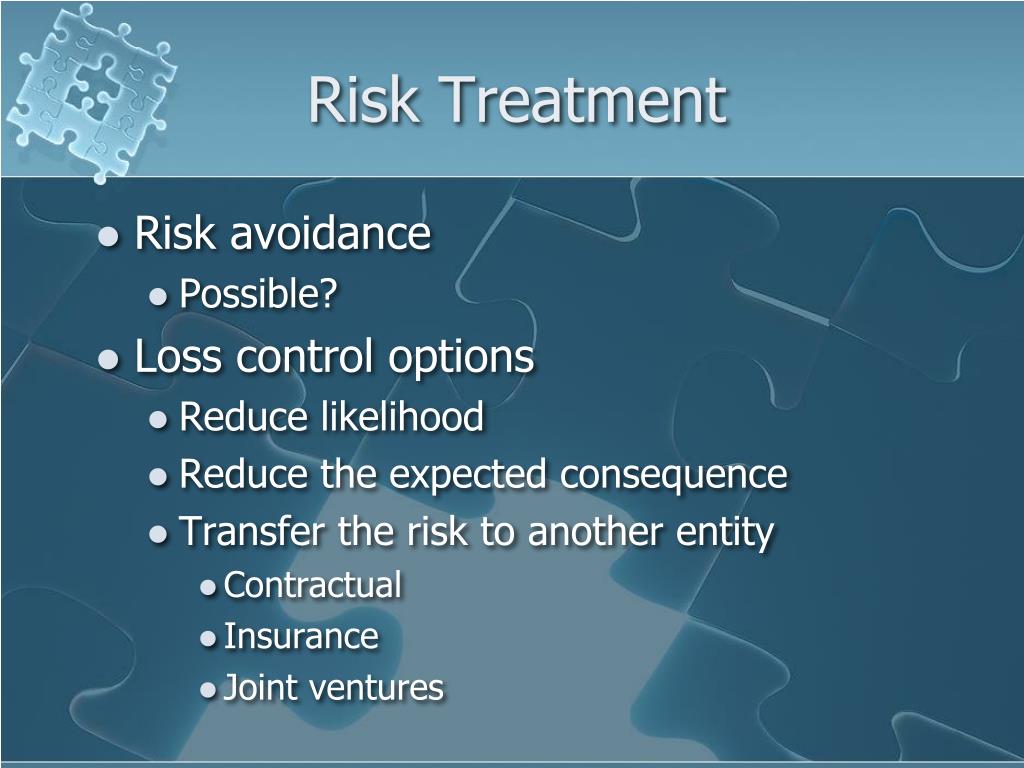 Risk Treatment

- Risk avoidance
  - Possible?
- Loss control options
  - Reduce likelihood
  - Reduce the expected consequence
  - Transfer the risk to another entity
    - Contractual
    - Insurance
    - Joint ventures